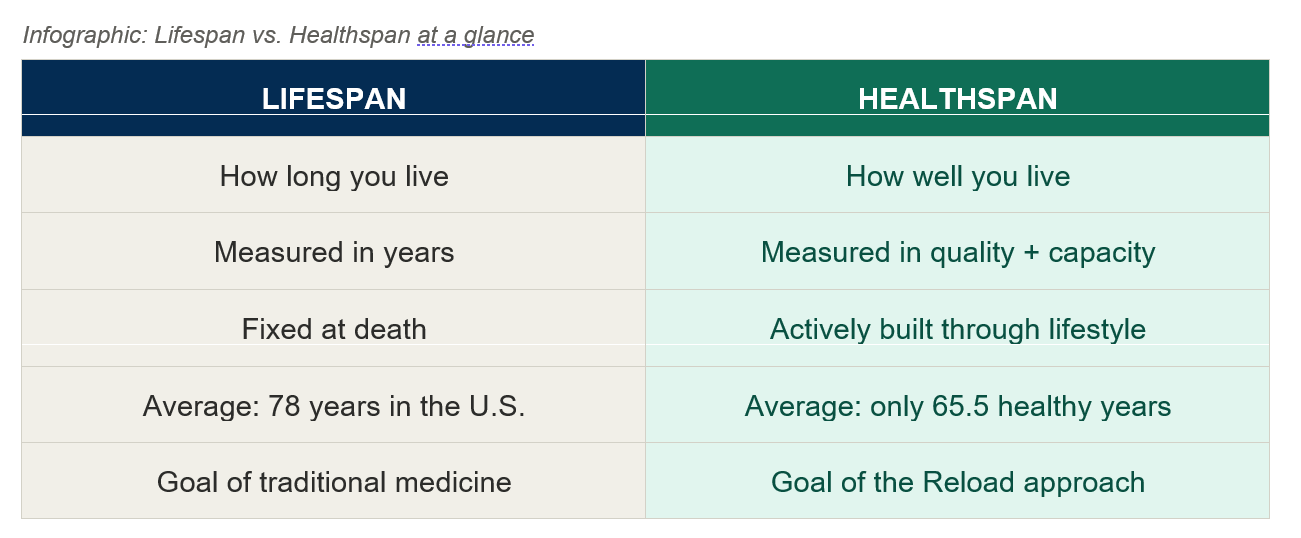 Infographic: Lifespan vs. Healthspan at a glance

| LIFESPAN | HEALTHSPAN |
|---|---|
| How long you live | How well you live |
| Measured in years | Measured in quality + capacity |
| Fixed at death | Actively built through lifestyle |
| Average: 78 years in the U.S. | Average: only 65.5 healthy years |
| Goal of traditional medicine | Goal of the Reload approach |